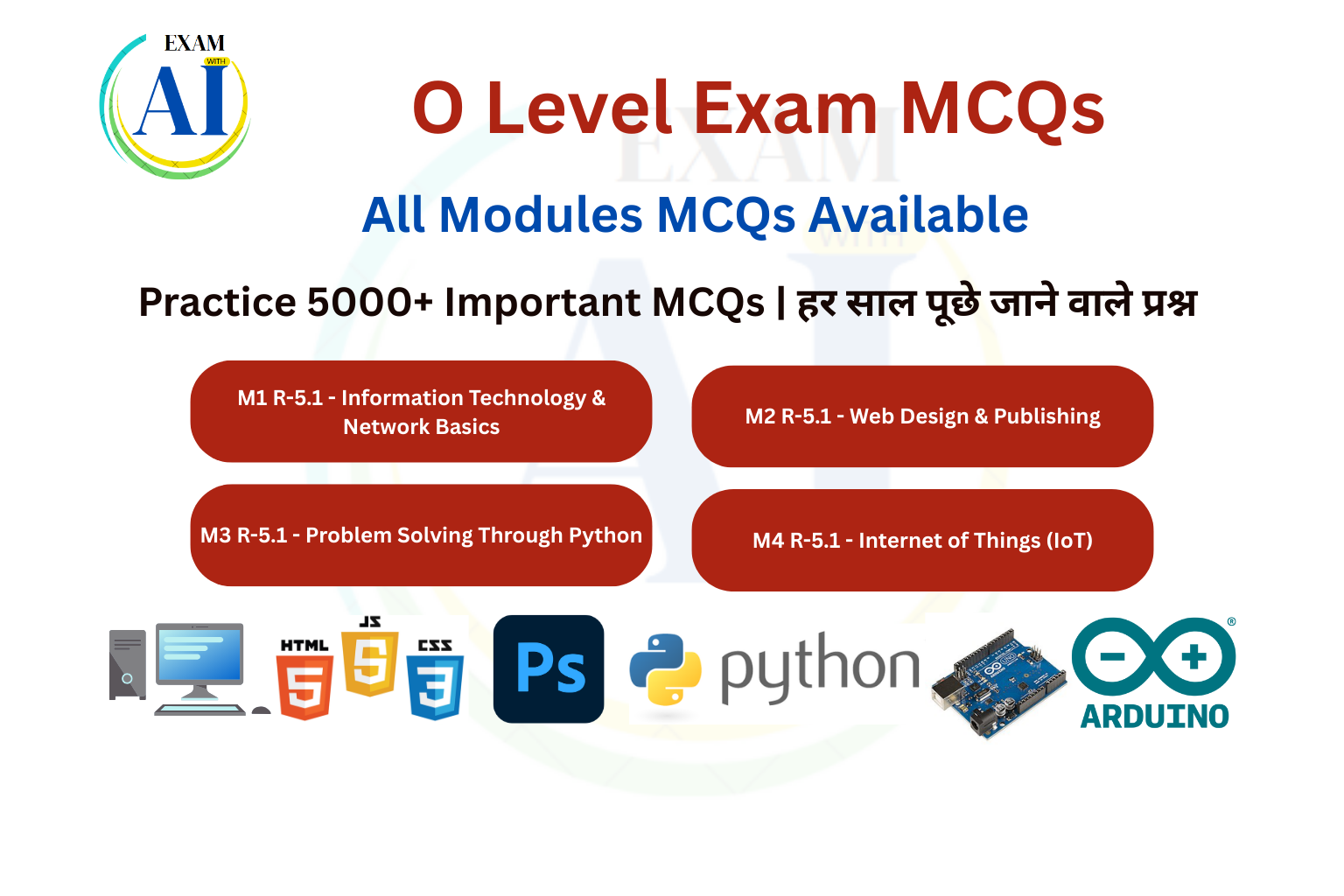 EXAM
WITH
AI

O Level Exam MCQs

All Modules MCQs Available

Practice 5000+ Important MCQs | हर साल पूछे जाने वाले प्रश्न

M1 R-5.1 - Information Technology & Network Basics

M2 R-5.1 - Web Design & Publishing

M3 R-5.1 - Problem Solving Through Python

M4 R-5.1 - Internet of Things (IoT)

HTML 5
JS 5
CSS 3
Ps
python
ARDUINO